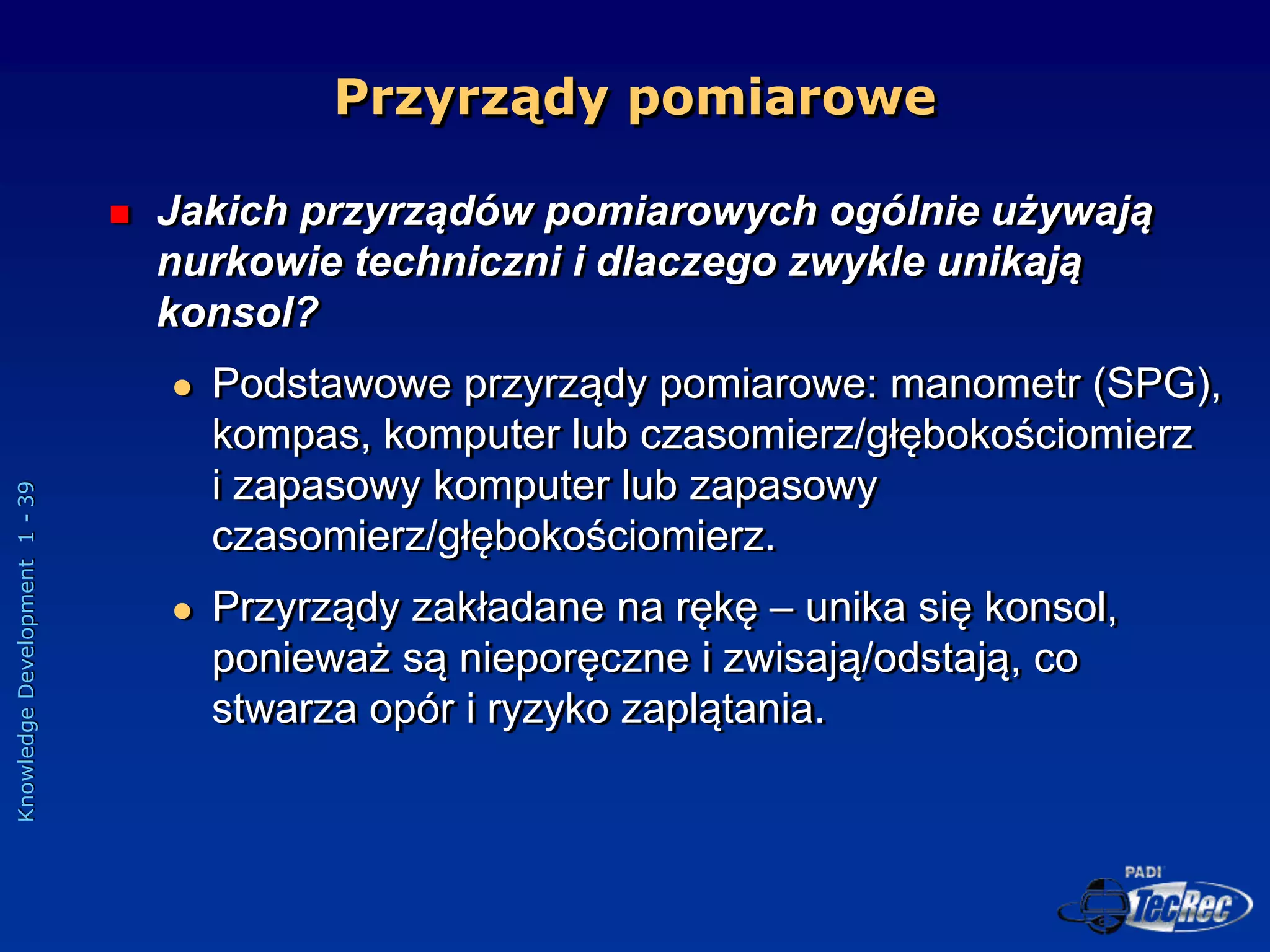 Przyrządy pomiarowe

Jakich przyrządów pomiarowych ogólnie używają nurkowie techniczni i dlaczego zwykle unikają konsol?

Podstawowe przyrządy pomiarowe: manometr (SPG), kompas, komputer lub czasomierz/głębokościomierz i zapasowy komputer lub zapasowy czasomierz/głębokościomierz.

Przyrządy zakładane na rękę – unika się konsol, ponieważ są nieporęczne i zwisają/odstają, co stwarza opór i ryzyko zaplątania.

Knowledge Development 1 - 39

PADI TecRec